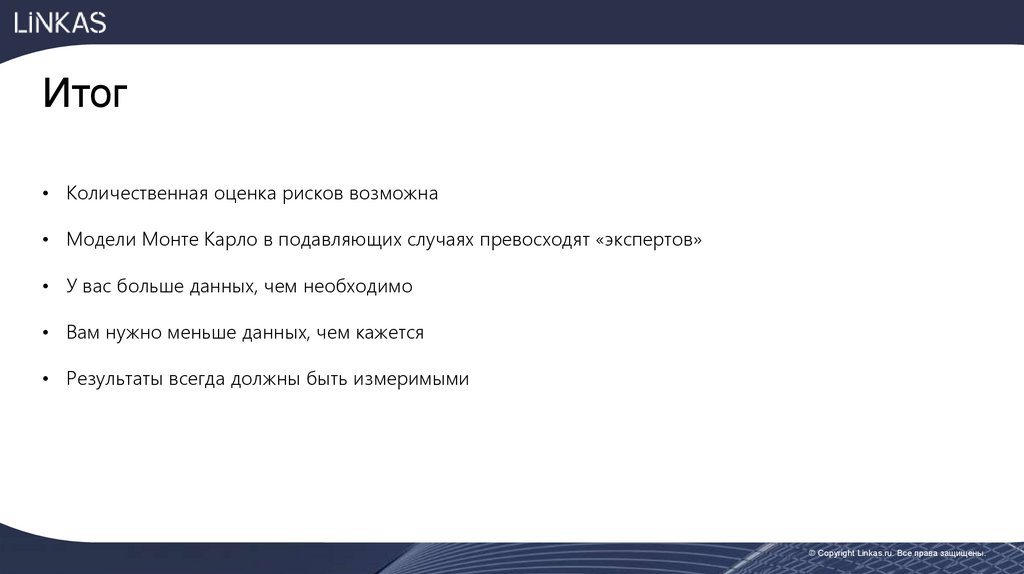 LiNKAS

Итог

• Количественная оценка рисков возможна

• Модели Монте Карло в подавляющих случаях превосходят «экспертов»

• У вас больше данных, чем необходимо

• Вам нужно меньше данных, чем кажется

• Результаты всегда должны быть измеримыми

© Copyright Linkas.ru. Все права защищены.